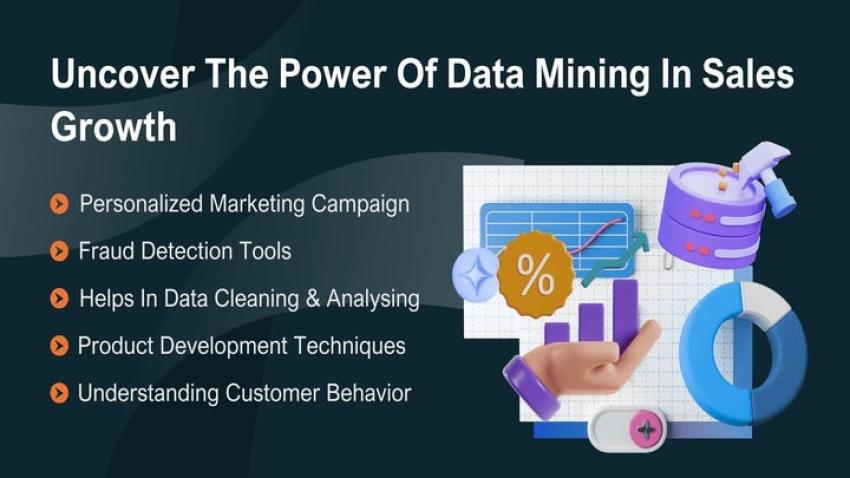 Uncover The Power Of Data Mining In Sales Growth

Personalized Marketing Campaign

Fraud Detection Tools

Helps In Data Cleaning & Analysing

Product Development Techniques

Understanding Customer Behavior

%